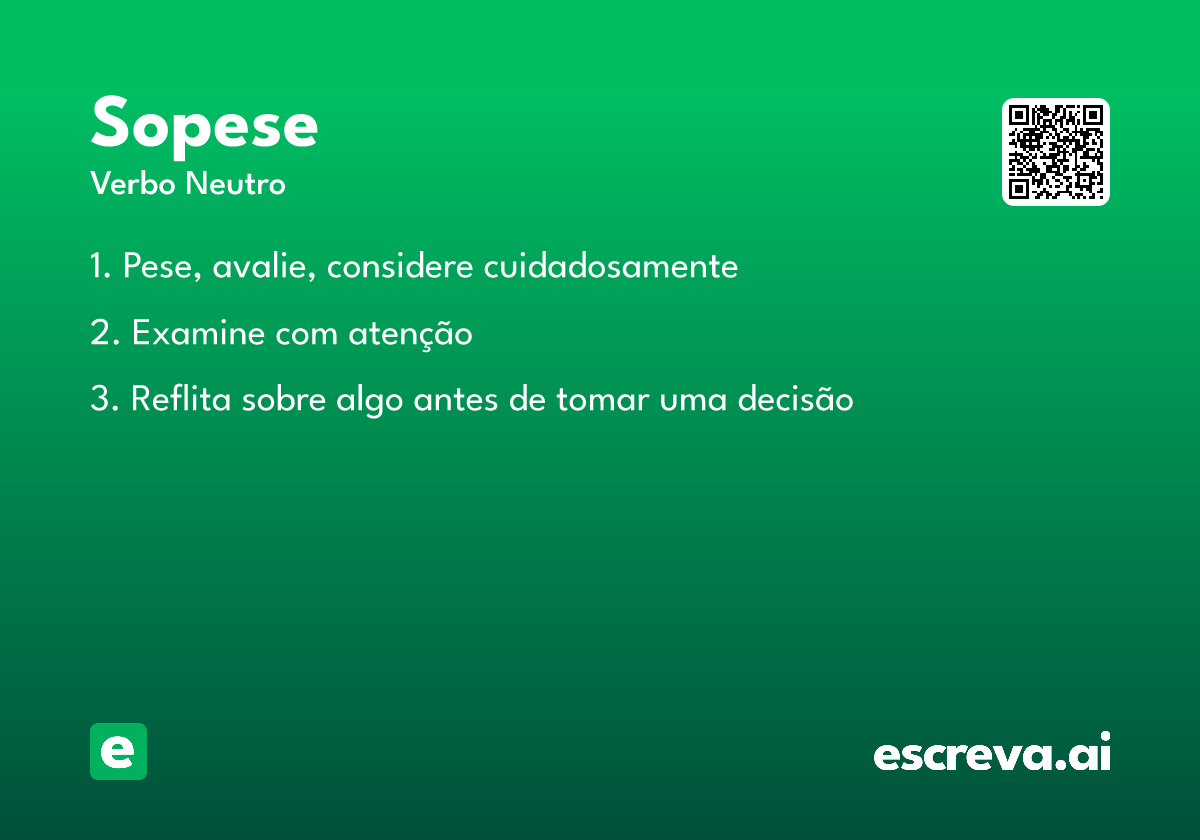 Sopese
Verbo Neutro

1. Pese, avalie, considere cuidadosamente

2. Examine com atenção

3. Reflita sobre algo antes de tomar uma decisão

e

escreva.ai